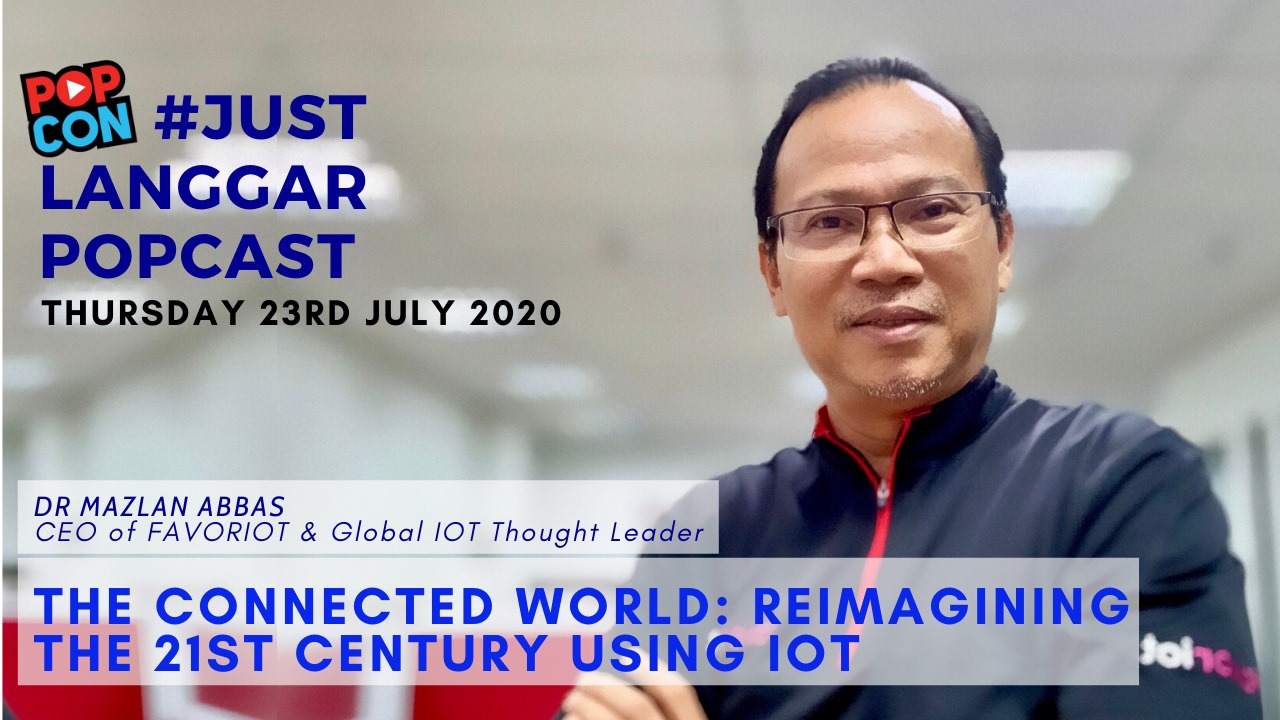 POP CON #JUST LANGGAR POPCAST
THURSDAY 23RD JULY 2020

DR MAZLAN ABBAS
CEO of FAVORIOT & Global IOT Thought Leader

THE CONNECTED WORLD: REIMAGINING THE 21ST CENTURY USING IOT